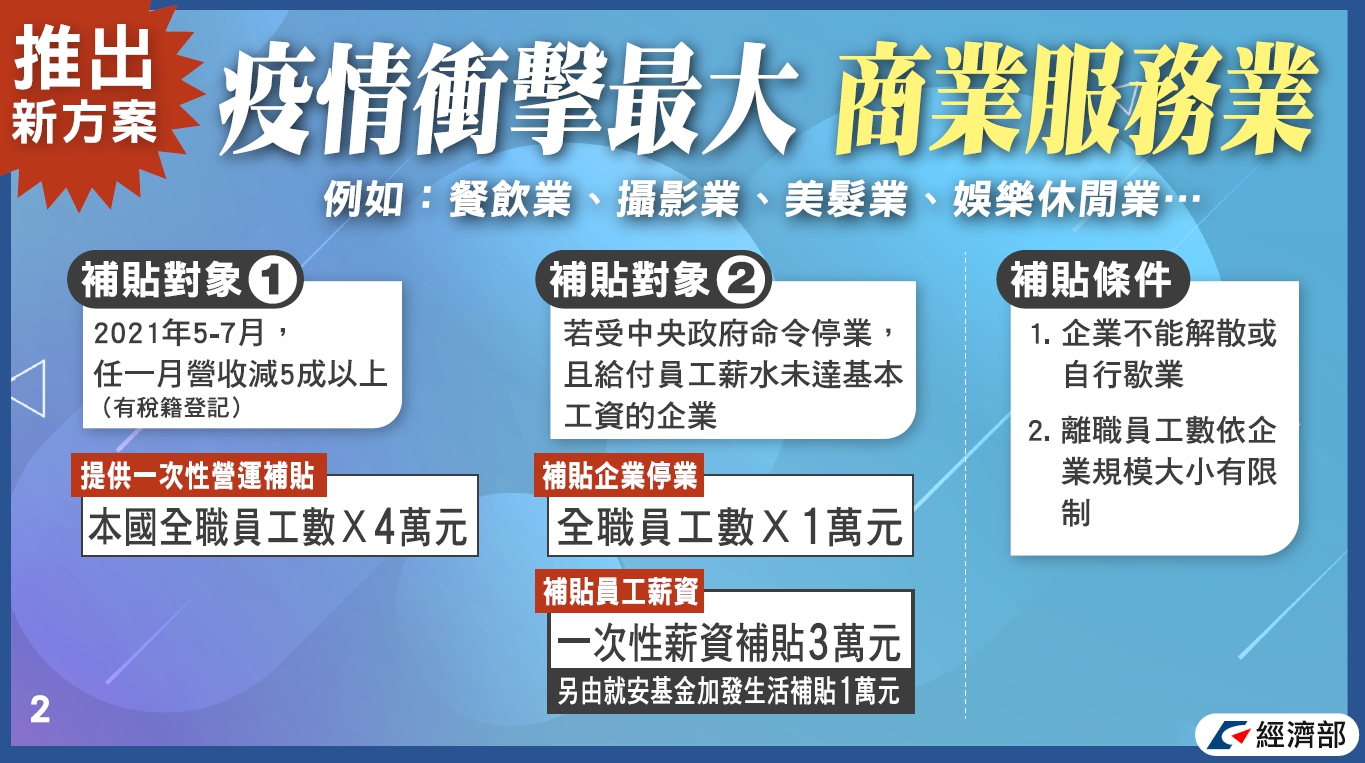 推出
新方案

疫情衝擊最大 商業服務業

例如：餐飲業、攝影業、美髮業、娛樂休閒業…

補貼對象 1

2021年5-7月，
任一月營收減5成以上
（有稅籍登記）

提供一次性營運補貼

本國全職員工數X4萬元

補貼對象 2

若受中央政府命令停業，且給付員工薪水未達基本工資的企業

補貼企業停業

全職員工數X1萬元

補貼員工薪資

一次性薪資補貼3萬元

另由就安基金加發生活補貼1萬元

補貼條件

1. 企業不能解散或自行歇業

2. 離職員工數依企業規模大小有限制

2

經濟部